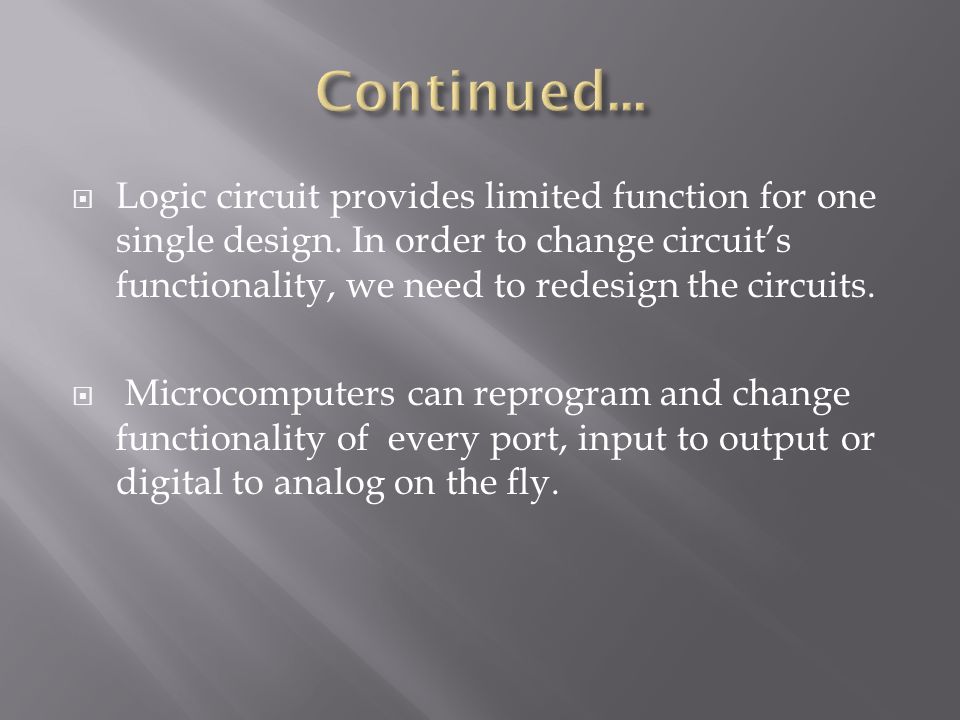 Continued…

Logic circuit provides limited function for one single design. In order to change circuit’s functionality, we need to redesign the circuits.

Microcomputers can reprogram and change functionality of every port, input to output or digital to analog on the fly.